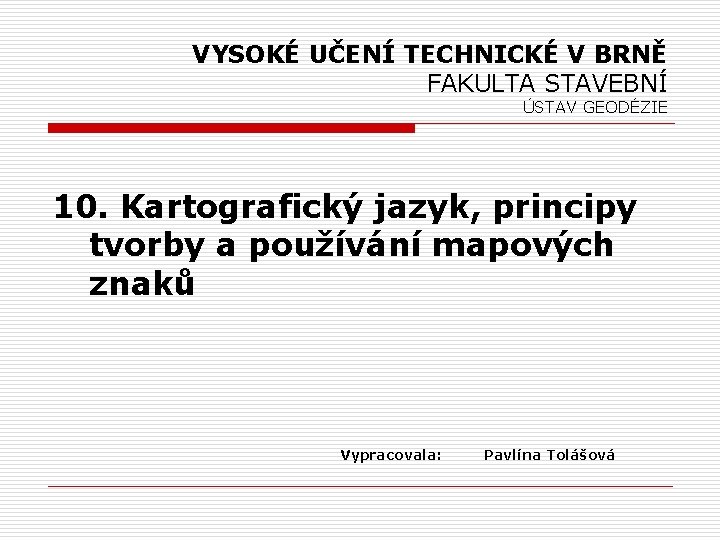 VYSOKÉ UČENÍ TECHNICKÉ V BRNĚ
FAKULTA STAVEBNÍ
ÚSTAV GEODÉZIE

10. Kartografický jazyk, principy tvorby a používání mapových znaků

Vypracovala: Pavlína Tolášová